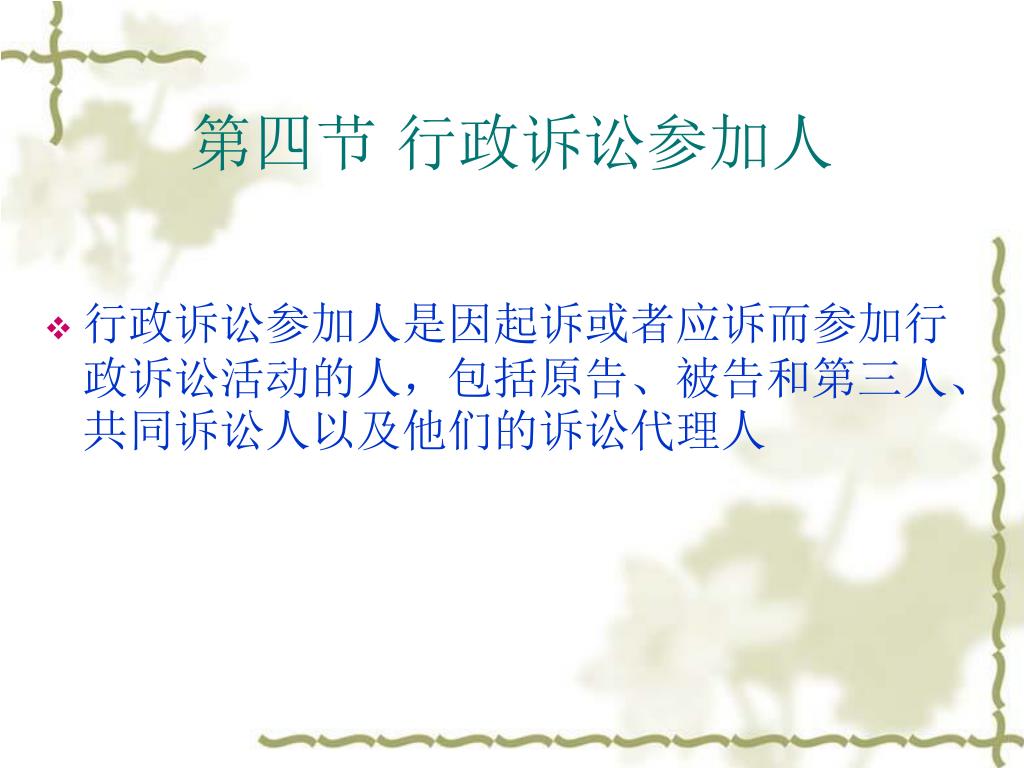 第四节 行政诉讼参加人

❖ 行政诉讼参加人是因起诉或者应诉而参加行政诉讼活动的人，包括原告、被告和第三人、共同诉讼人以及他们的诉讼代理人